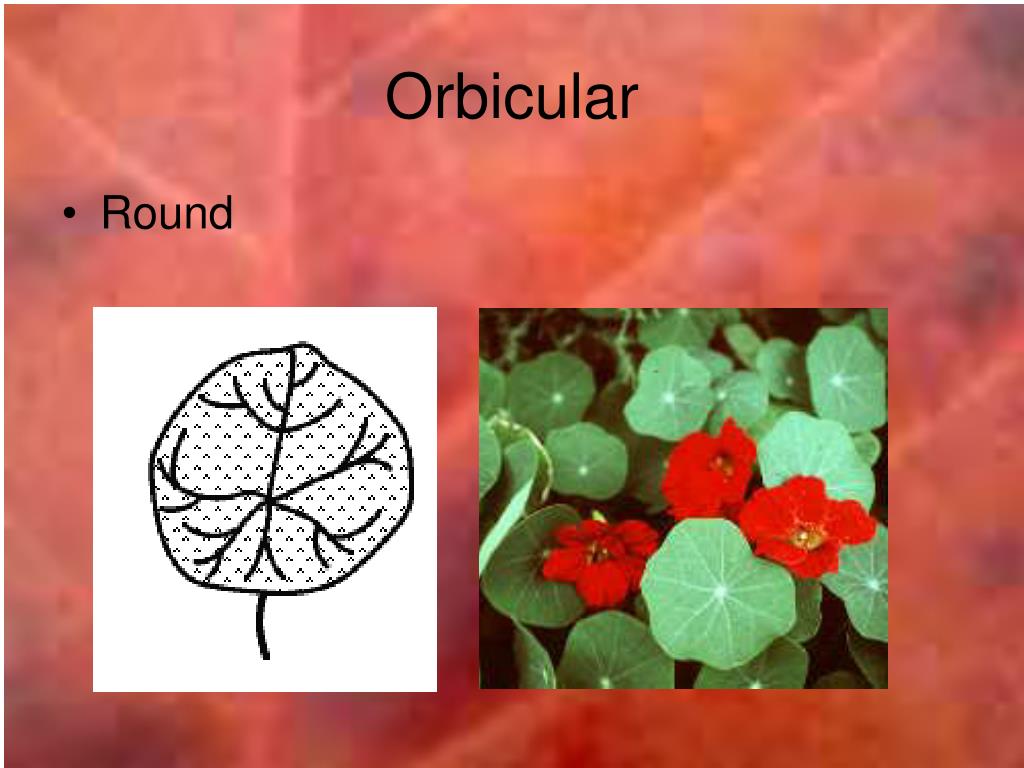 Orbicular

• Round